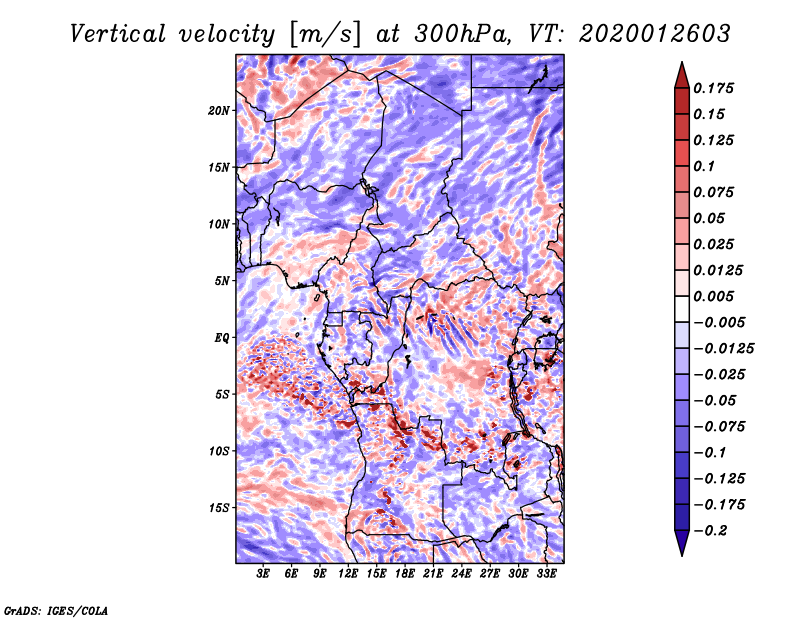 Vertical velocity [m/s] at 300hPa, VT: 2020012603

20N
15N
10N
5N
EQ
5S
10S
15S

3E 6E 9E 12E 15E 18E 21E 24E 27E 30E 33E

0.175
0.15
0.125
0.1
0.075
0.05
0.025
0.0125
0.005
−0.005
−0.0125
−0.025
−0.05
−0.075
−0.1
−0.125
−0.175
−0.2

GrADS: IGES/COLA